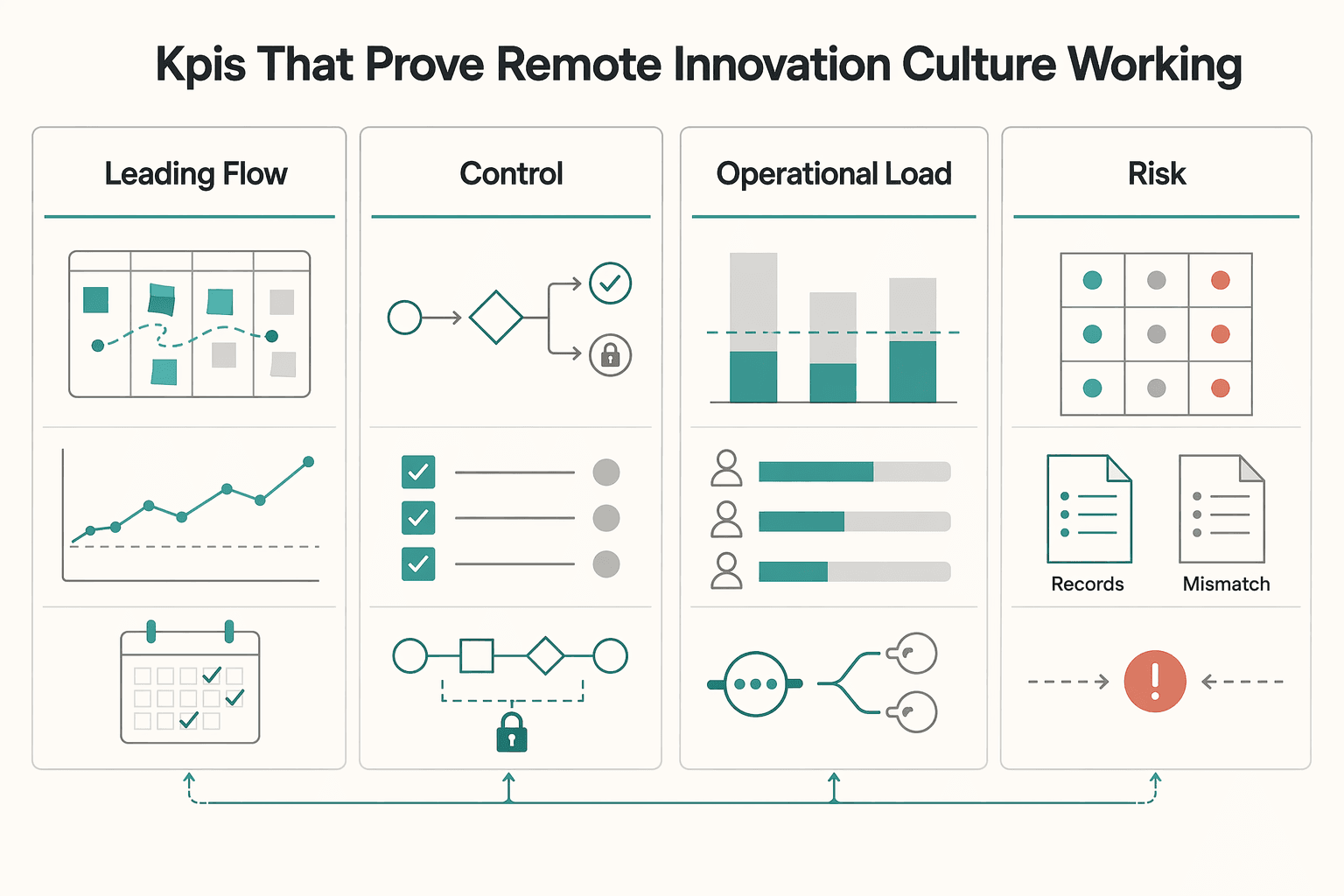 Kpis That Prove Remote Innovation Culture Working

Leading Flow

Control

Operational Load

Risk

Records

Mismatch